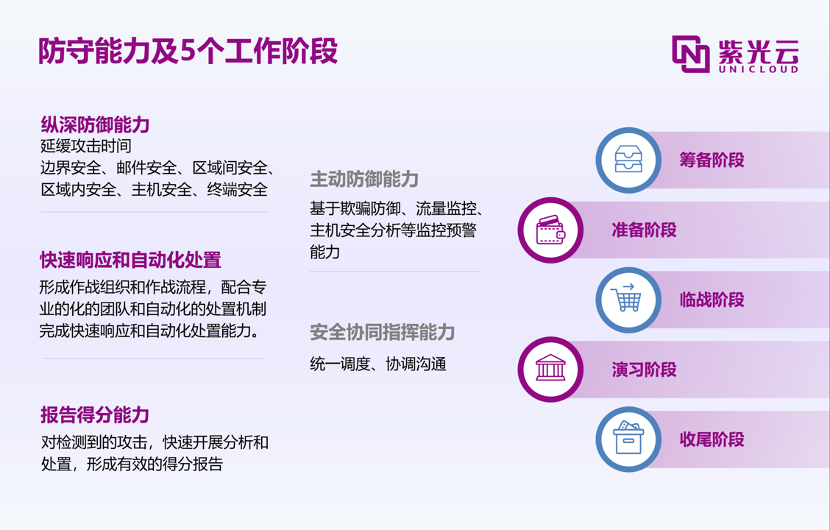 防守能力及5个工作阶段

紫光云
UNICLOUD

纵深防御能力
延缓攻击时间
边界安全、邮件安全、区域间安全、区域内安全、主机安全、终端安全

快速响应和自动化处置
形成作战组织和作战流程，配合专业的化的团队和自动化的处置机制完成快速响应和自动化处置能力。

报告得分能力
对检测到的攻击，快速开展分析和处置，形成有效的得分报告

主动防御能力
基于欺骗防御、流量监控、主机安全分析等监控预警能力

安全协同指挥能力
统一调度、协调沟通

筹备阶段
准备阶段
临战阶段
演习阶段
收尾阶段